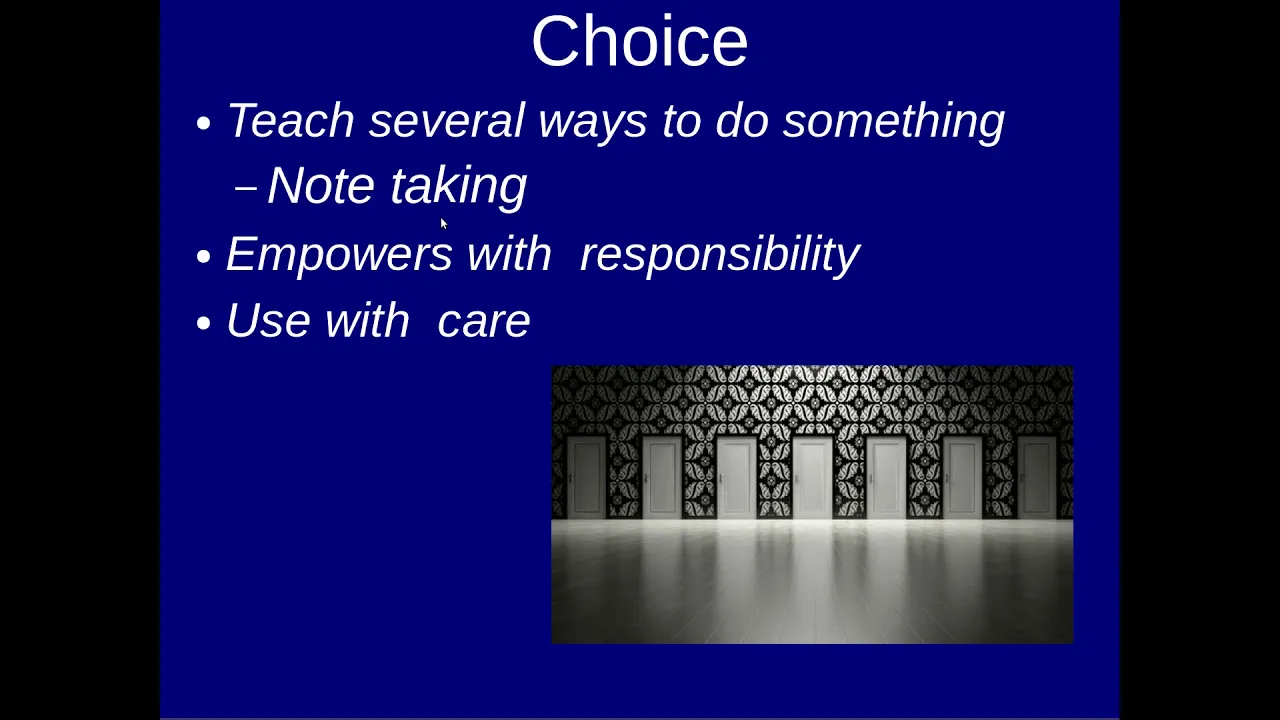 Choice

• Teach several ways to do something
  – Note taking
• Empowers with responsibility
• Use with care